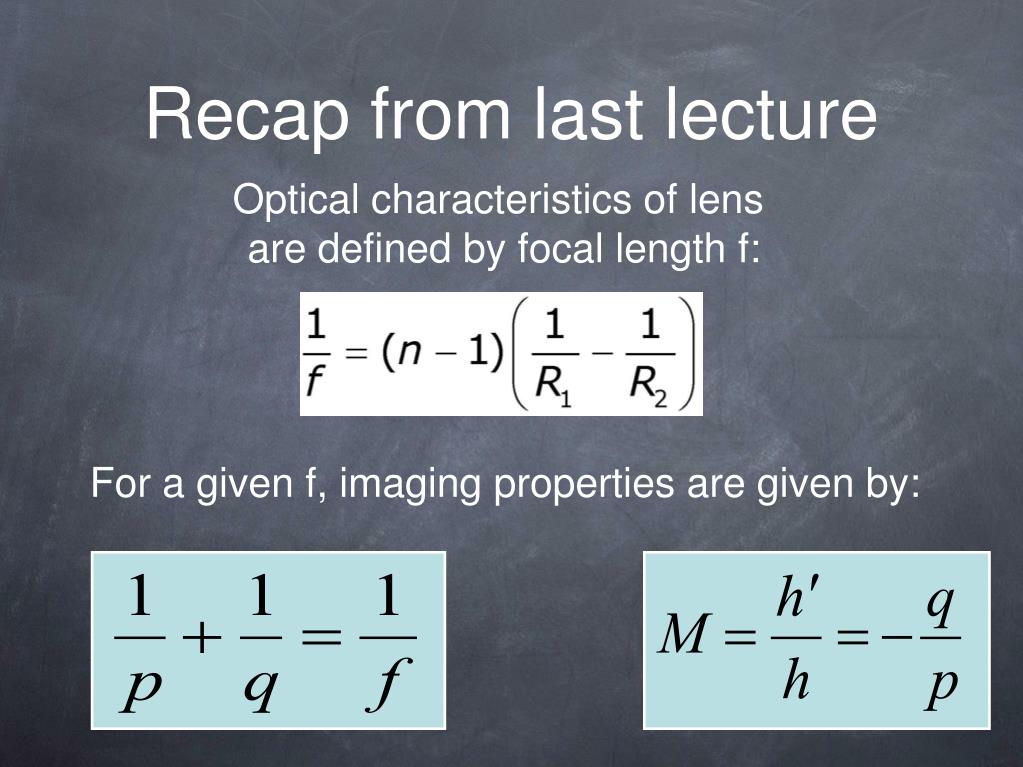 Recap from last lecture

Optical characteristics of lens are defined by focal length f:

$\frac{1}{f} = (n-1)\left(\frac{1}{R_1} - \frac{1}{R_2}\right)$

For a given f, imaging properties are given by:

$\frac{1}{p} + \frac{1}{q} = \frac{1}{f}$

$M = \frac{h'}{h} = -\frac{q}{p}$